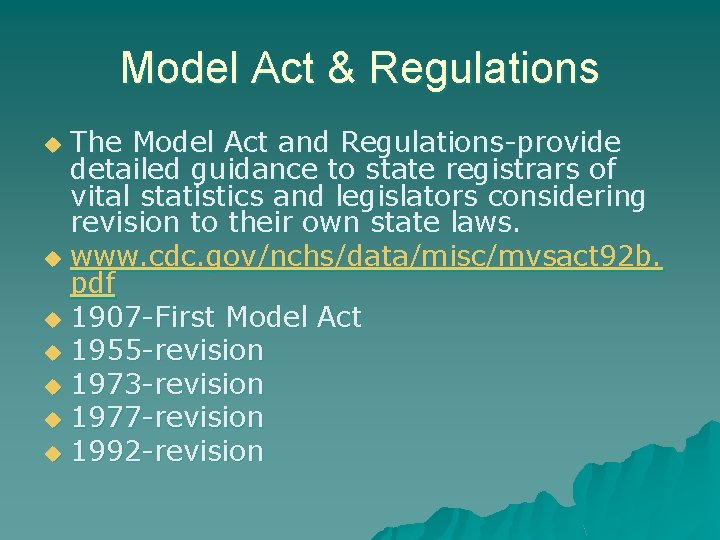 Model Act & Regulations

The Model Act and Regulations-provide detailed guidance to state registrars of vital statistics and legislators considering revision to their own state laws.

www.cdc.gov/nchs/data/misc/mvsact92b.pdf

1907-First Model Act

1955-revision

1973-revision

1977-revision

1992-revision